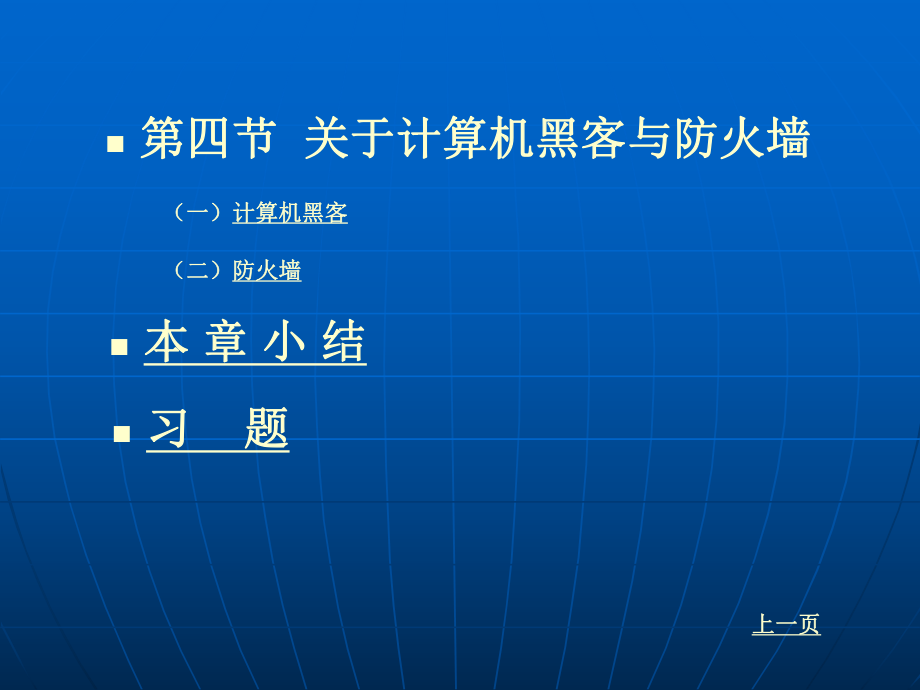 第四节 关于计算机黑客与防火墙

（一）计算机黑客

（二）防火墙

本 章 小 结

习　题

上一页